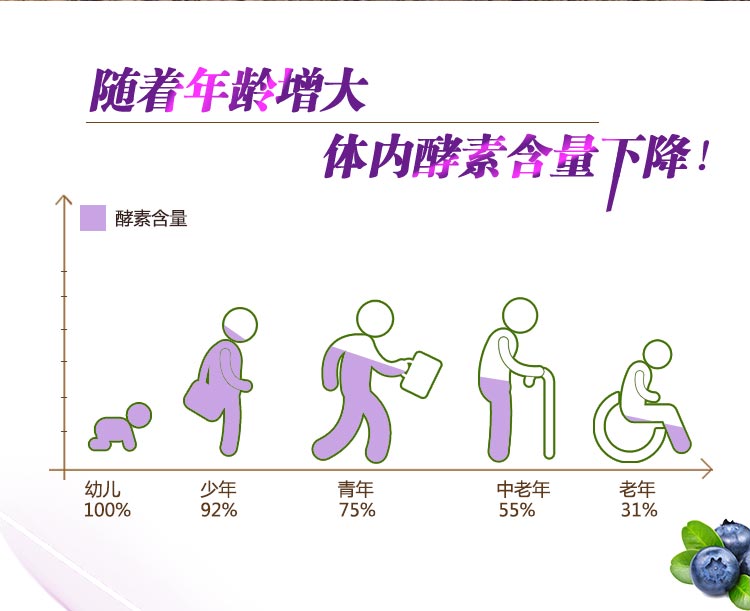 随着年龄增大

体内酵素含量下降！

酵素含量

幼儿
100%

少年
92%

青年
75%

中老年
55%

老年
31%